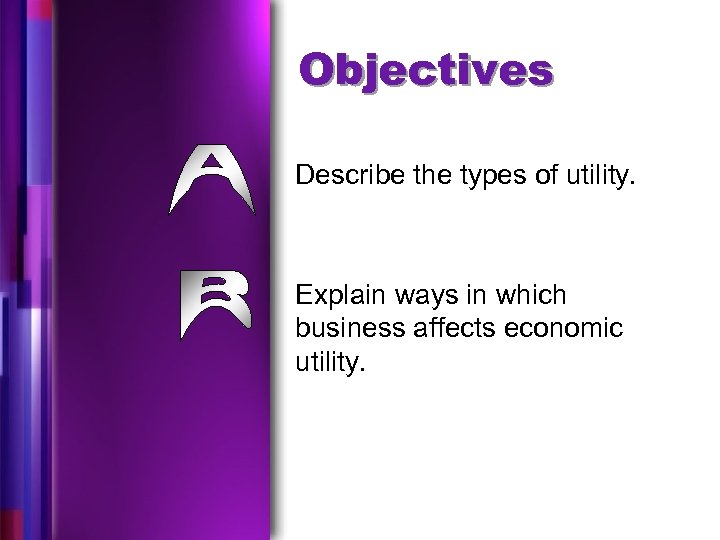 Objectives

A

Describe the types of utility.

B

Explain ways in which business affects economic utility.